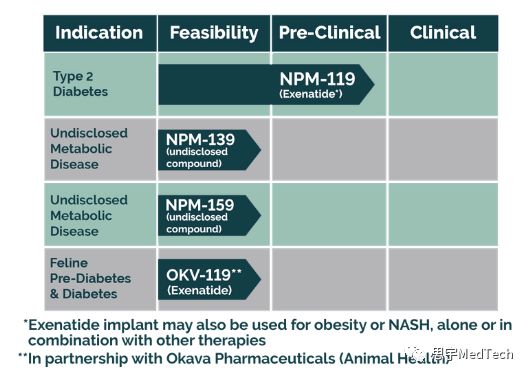 | Indication | Feasibility | Pre-Clinical | Clinical |
|---|---|---|---|
| Type 2 Diabetes | NPM-119 (Exenatide*) | | |
| Undisclosed Metabolic Disease | NPM-139 (undisclosed compound) | | |
| Undisclosed Metabolic Disease | NPM-159 (undisclosed compound) | | |
| Feline Pre-Diabetes & Diabetes | OKV-119** (Exenatide) | | |

*Exenatide implant may also be used for obesity or NASH, alone or in combination with other therapies

**In partnership with Okava Pharmaceuticals (Animal Health)

思宇MedTech